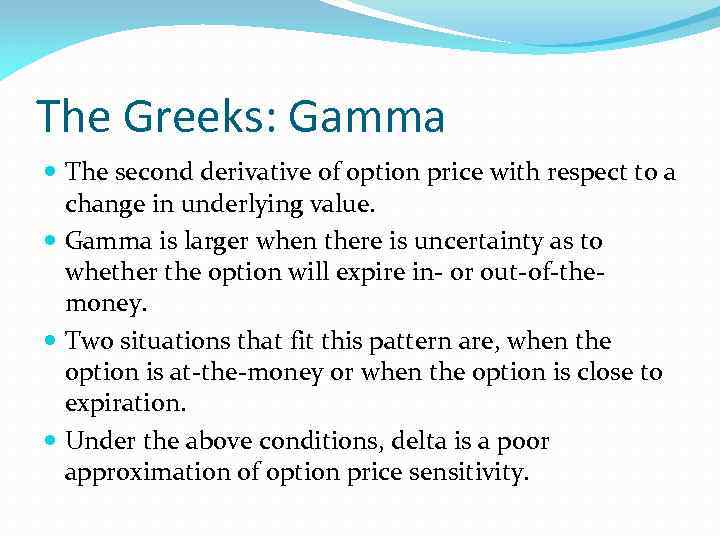 The Greeks: Gamma

- The second derivative of option price with respect to a change in underlying value.
- Gamma is larger when there is uncertainty as to whether the option will expire in- or out-of-the-money.
- Two situations that fit this pattern are, when the option is at-the-money or when the option is close to expiration.
- Under the above conditions, delta is a poor approximation of option price sensitivity.